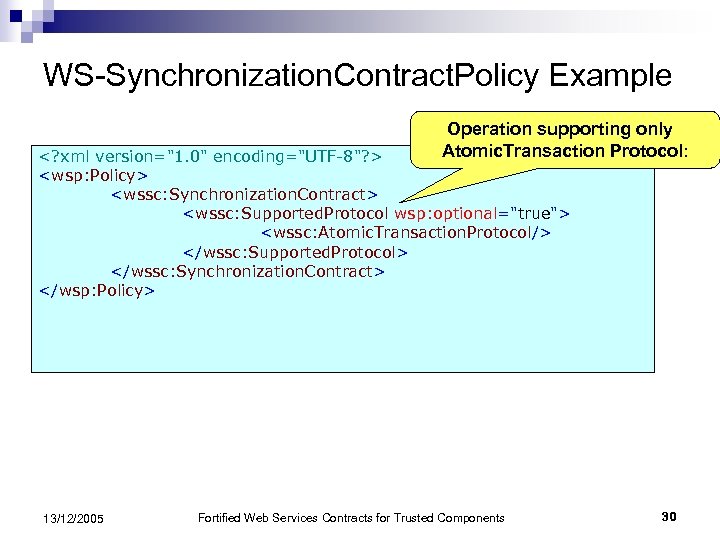 WS-SynchronizationContractPolicy Example

Operation supporting only AtomicTransaction Protocol:

<?xml version="1.0" encoding="UTF-8"?>
<wsp:Policy>
<wssc:SynchronizationContract>
<wssc:SupportedProtocol wsp:optional="true">
<wssc:AtomicTransactionProtocol/>
</wssc:SupportedProtocol>
</wssc:SynchronizationContract>
</wsp:Policy>

13/12/2005 Fortified Web Services Contracts for Trusted Components 30